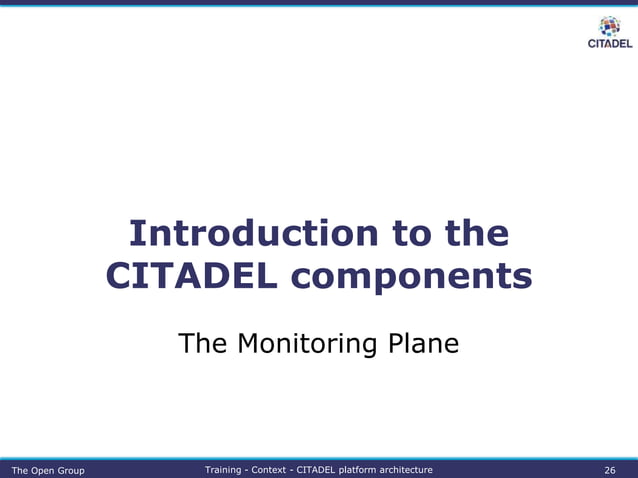 CITADEL

Introduction to the CITADEL components

The Monitoring Plane

The Open Group

Training - Context - CITADEL platform architecture

26